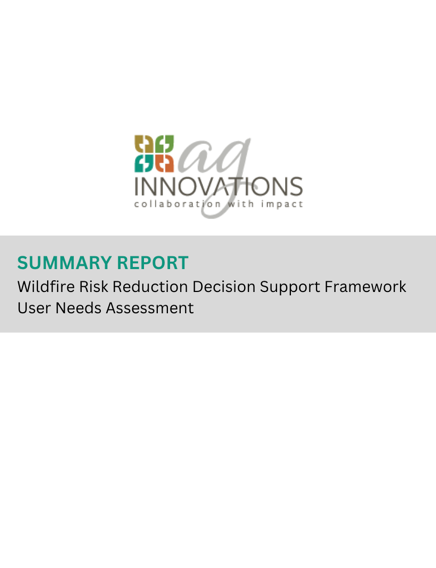 ag
INNOVATIONS
collaboration with impact

SUMMARY REPORT
Wildfire Risk Reduction Decision Support Framework
User Needs Assessment